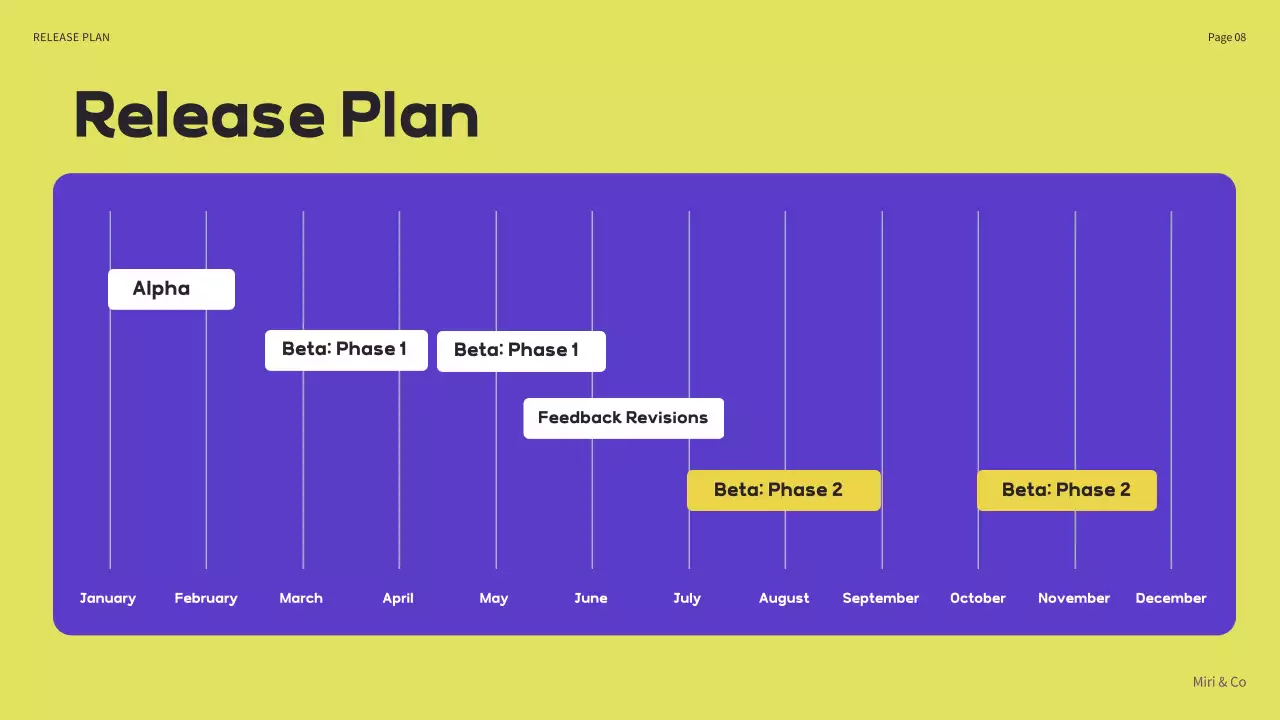 RELEASE PLAN

Page 08

Release Plan

Alpha

Beta: Phase 1

Beta: Phase 1

Feedback Revisions

Beta: Phase 2

Beta: Phase 2

January February March April May June July August September October November December

Miri & Co